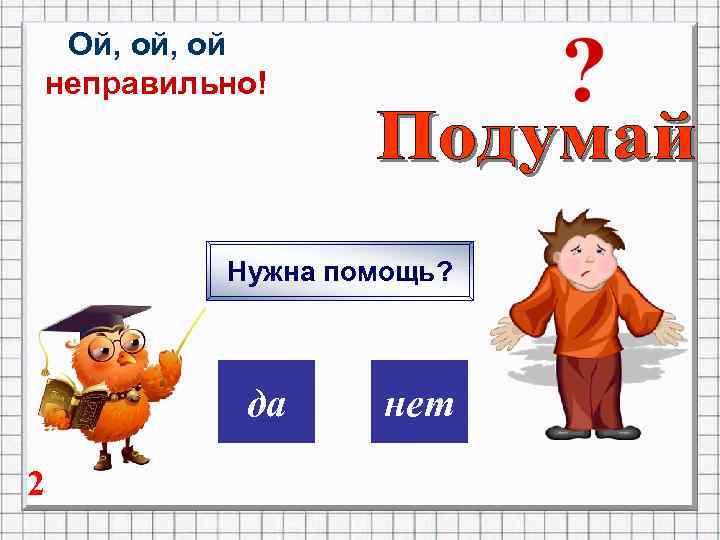 Ой, ой, ой
неправильно!

?
Подумай

Нужна помощь?

да

нет

2